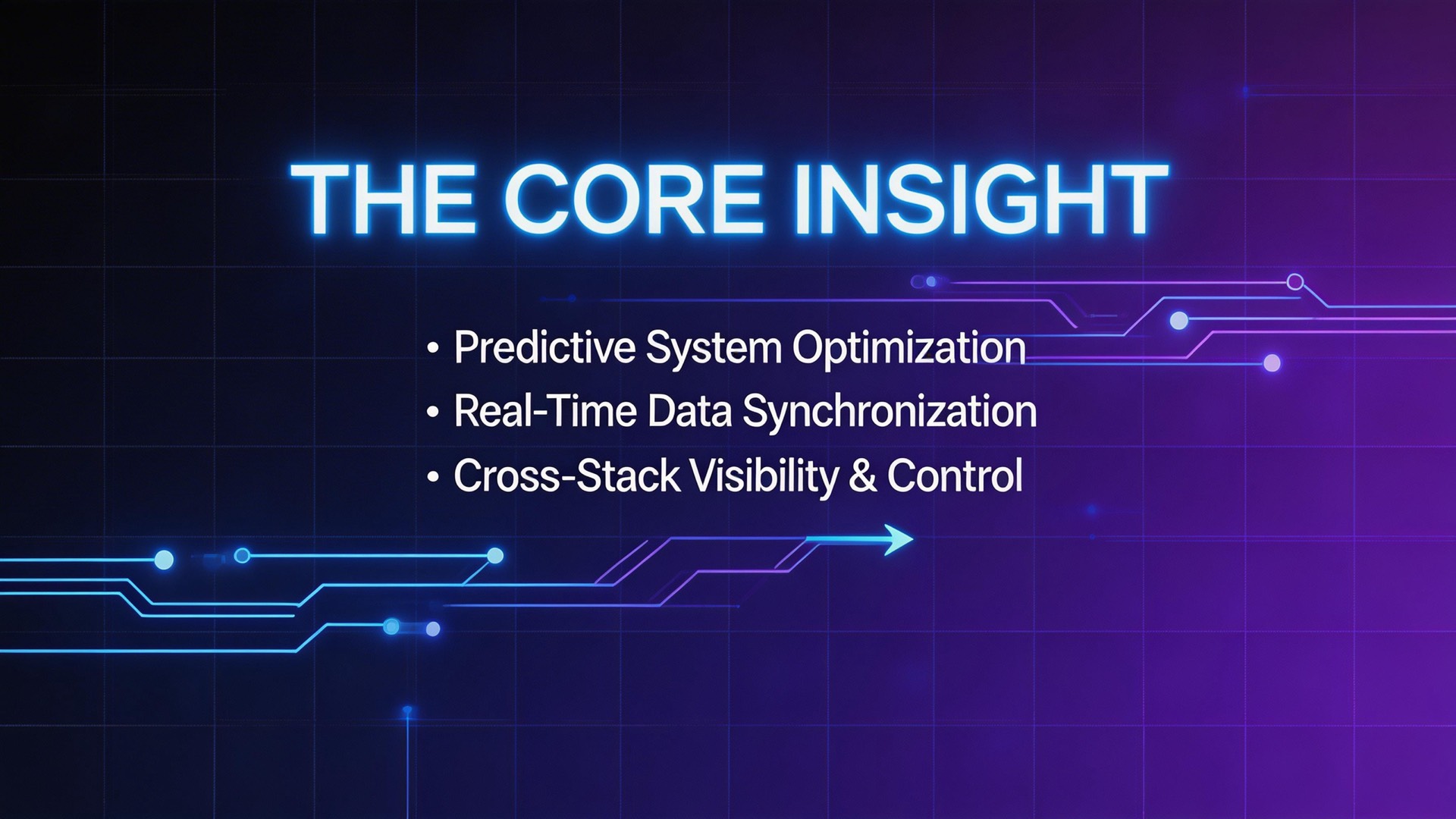 THE CORE INSIGHT

• Predictive System Optimization
• Real-Time Data Synchronization
• Cross-Stack Visibility & Control